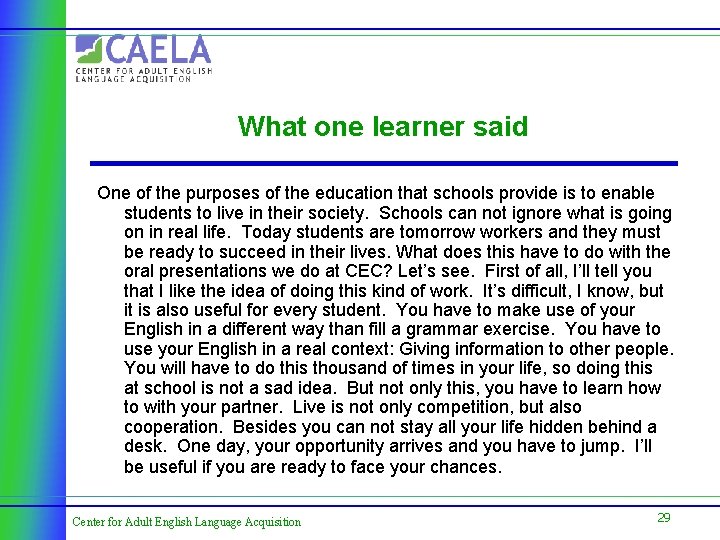 CAELA
CENTER FOR ADULT ENGLISH LANGUAGE ACQUISITION

What one learner said

One of the purposes of the education that schools provide is to enable students to live in their society. Schools can not ignore what is going on in real life. Today students are tomorrow workers and they must be ready to succeed in their lives. What does this have to do with the oral presentations we do at CEC? Let's see. First of all, I'll tell you that I like the idea of doing this kind of work. It's difficult, I know, but it is also useful for every student. You have to make use of your English in a different way than fill a grammar exercise. You have to use your English in a real context: Giving information to other people. You will have to do this thousand of times in your life, so doing this at school is not a sad idea. But not only this, you have to learn how to with your partner. Live is not only competition, but also cooperation. Besides you can not stay all your life hidden behind a desk. One day, your opportunity arrives and you have to jump. I'll be useful if you are ready to face your chances.

Center for Adult English Language Acquisition

29